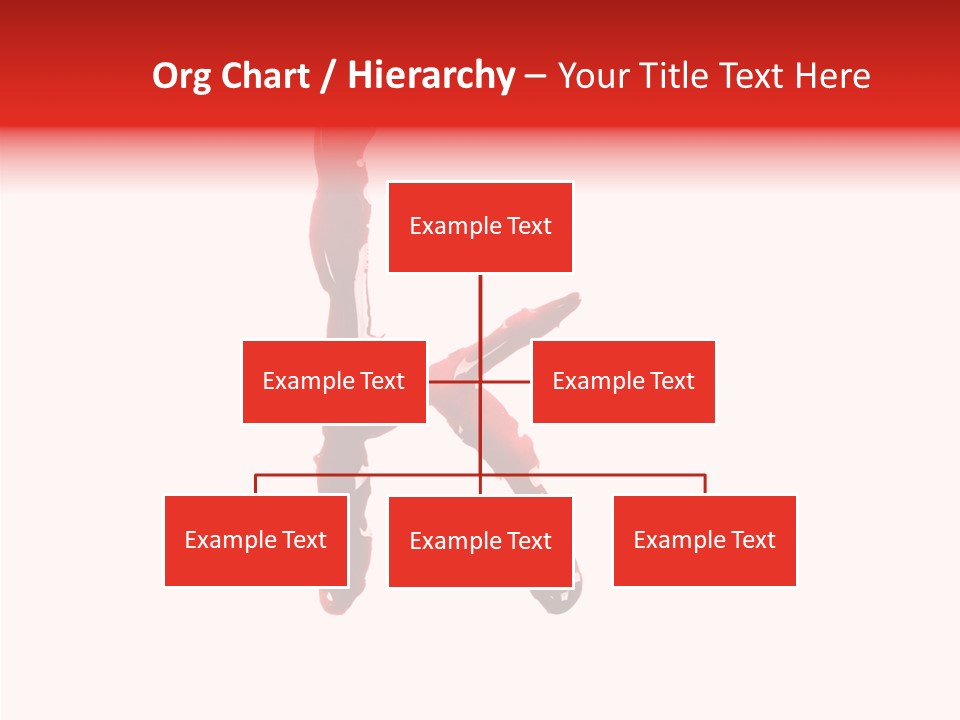 Org Chart / Hierarchy – Your Title Text Here

Example Text

Example Text

Example Text

Example Text

Example Text

Example Text